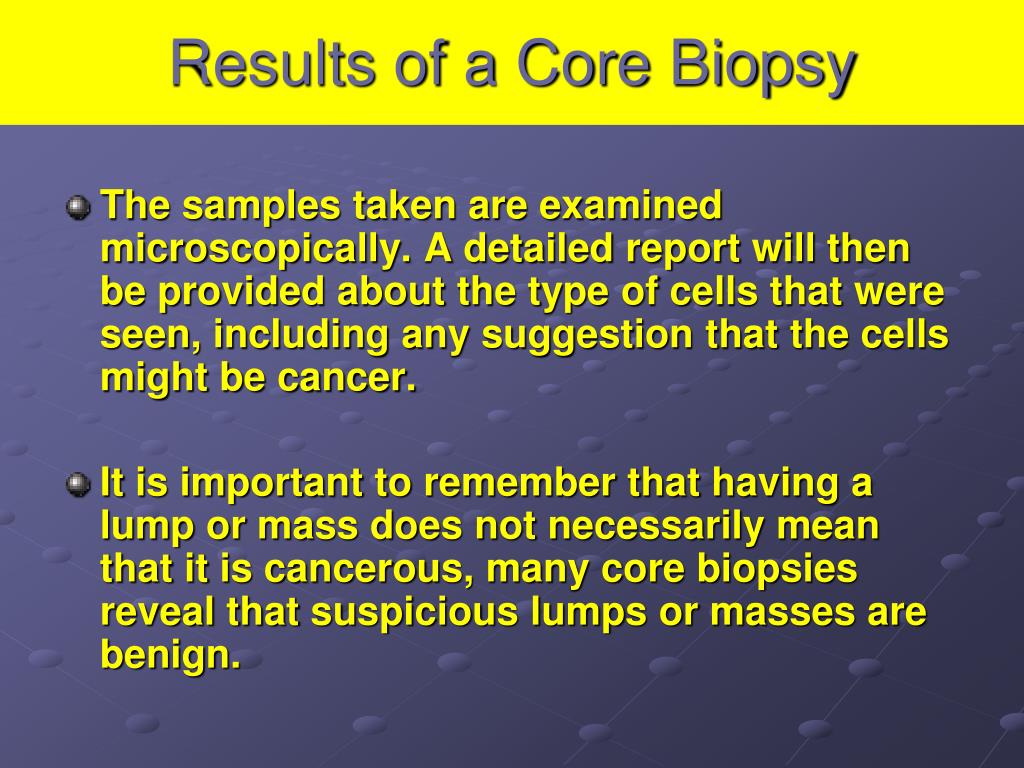 Results of a Core Biopsy

The samples taken are examined microscopically. A detailed report will then be provided about the type of cells that were seen, including any suggestion that the cells might be cancer.

It is important to remember that having a lump or mass does not necessarily mean that it is cancerous, many core biopsies reveal that suspicious lumps or masses are benign.